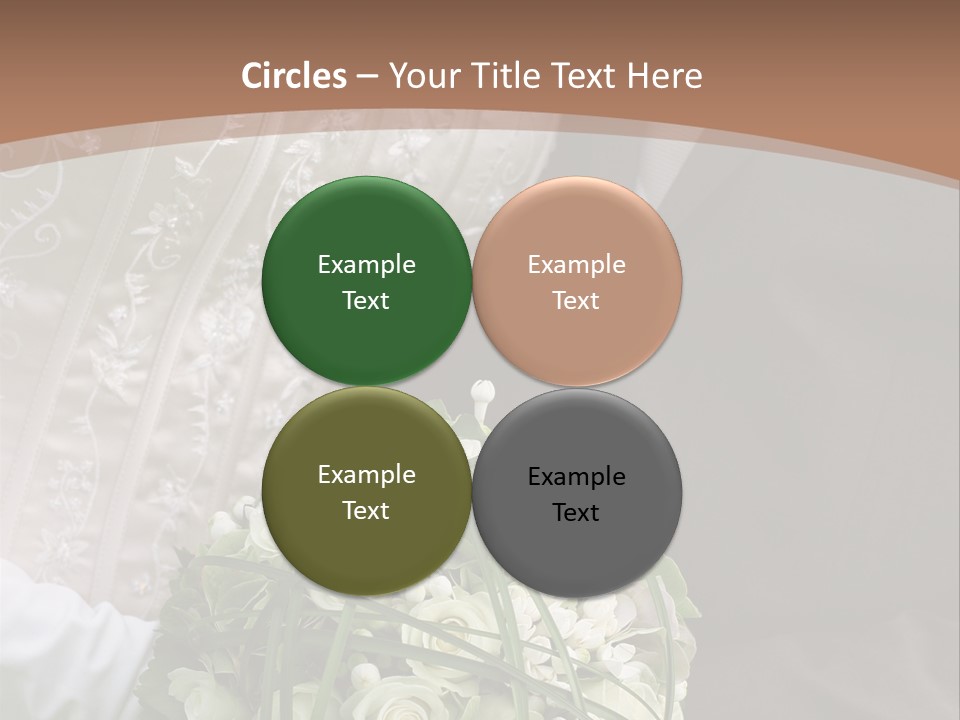 Circles – Your Title Text Here

Example Text

Example Text

Example Text

Example Text